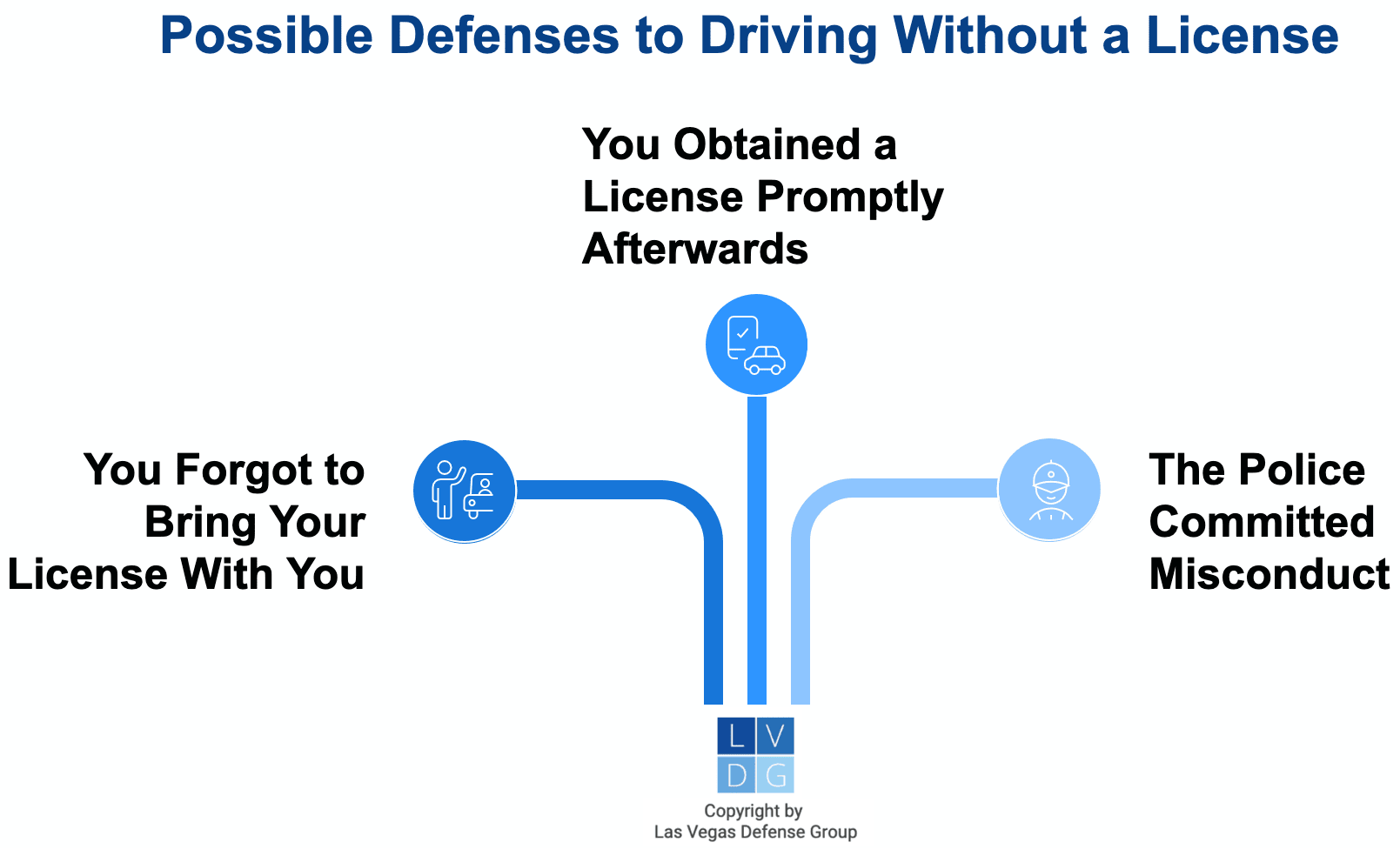 Possible Defenses to Driving Without a License

You Obtained a License Promptly Afterwards

You Forgot to Bring Your License With You

The Police Committed Misconduct

L V
D G

Copyright by
Las Vegas Defense Group